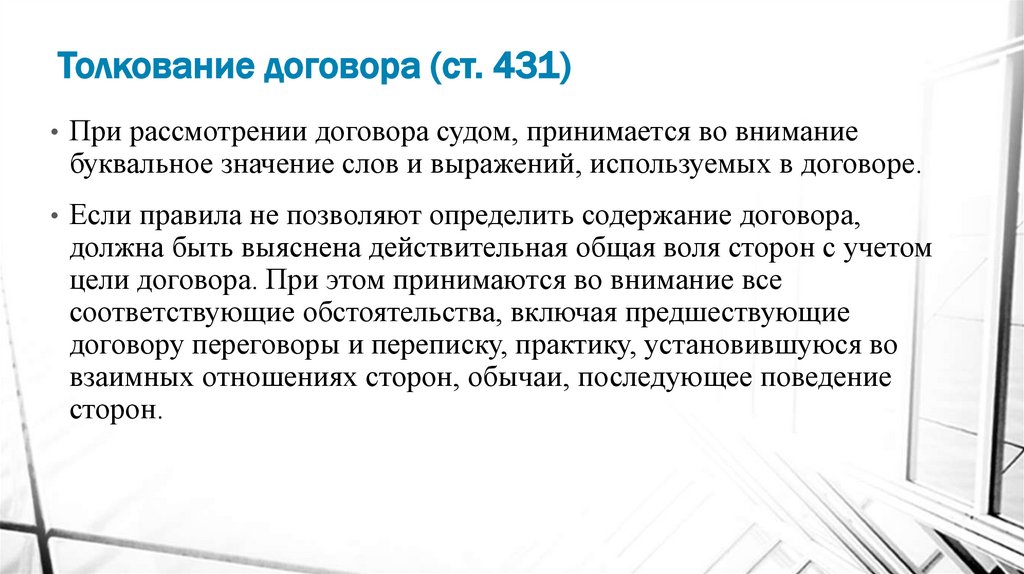 Толкование договора (ст. 431)

• При рассмотрении договора судом, принимается во внимание буквальное значение слов и выражений, используемых в договоре.

• Если правила не позволяют определить содержание договора, должна быть выяснена действительная общая воля сторон с учетом цели договора. При этом принимаются во внимание все соответствующие обстоятельства, включая предшествующие договору переговоры и переписку, практику, установившуюся во взаимных отношениях сторон, обычаи, последующее поведение сторон.